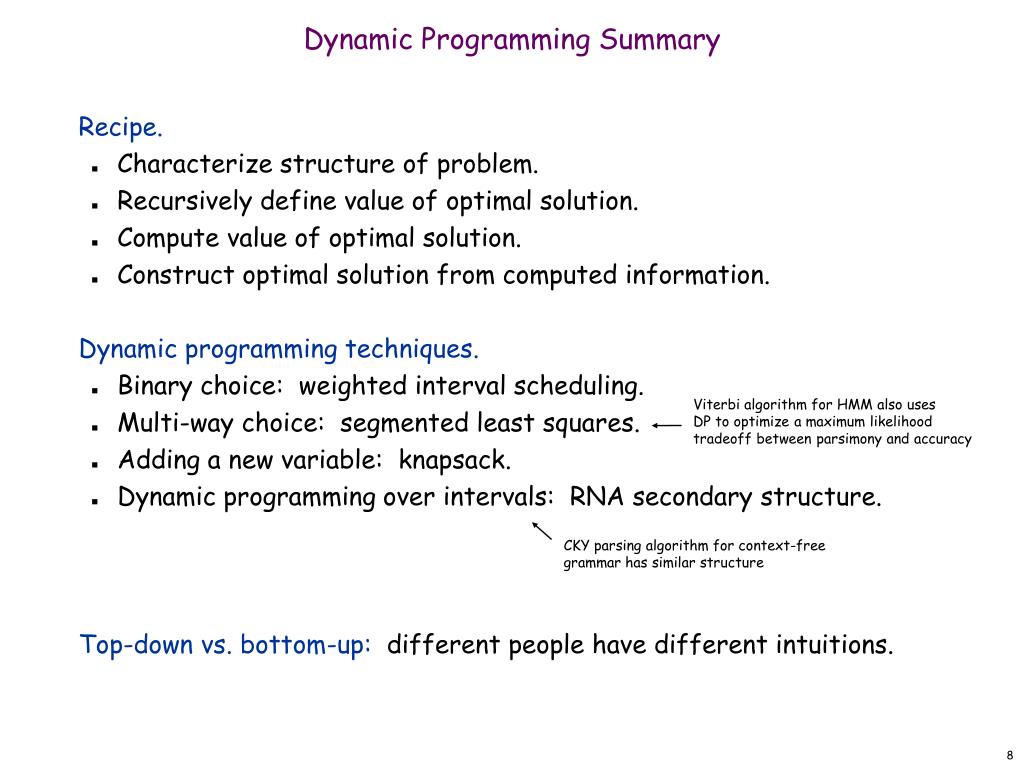 Dynamic Programming Summary

Recipe.
- Characterize structure of problem.
- Recursively define value of optimal solution.
- Compute value of optimal solution.
- Construct optimal solution from computed information.

Dynamic programming techniques.
- Binary choice: weighted interval scheduling.
- Multi-way choice: segmented least squares.
- Adding a new variable: knapsack.
- Dynamic programming over intervals: RNA secondary structure.

Viterbi algorithm for HMM also uses DP to optimize a maximum likelihood tradeoff between parsimony and accuracy

CKY parsing algorithm for context-free grammar has similar structure

Top-down vs. bottom-up: different people have different intuitions.

8